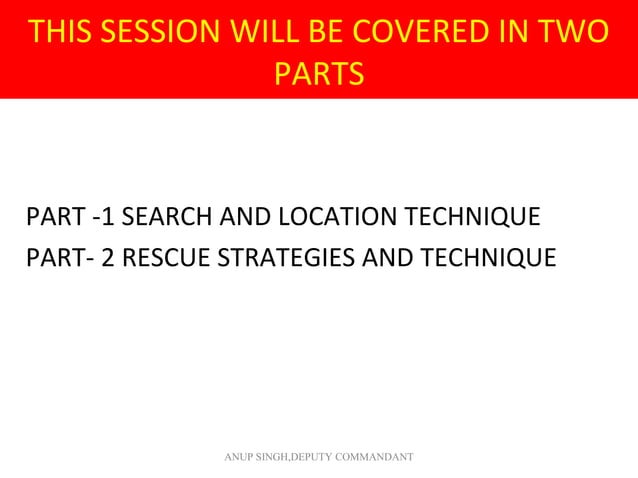 THIS SESSION WILL BE COVERED IN TWO PARTS

PART -1 SEARCH AND LOCATION TECHNIQUE
PART- 2 RESCUE STRATEGIES AND TECHNIQUE

ANUP SINGH,DEPUTY COMMANDANT